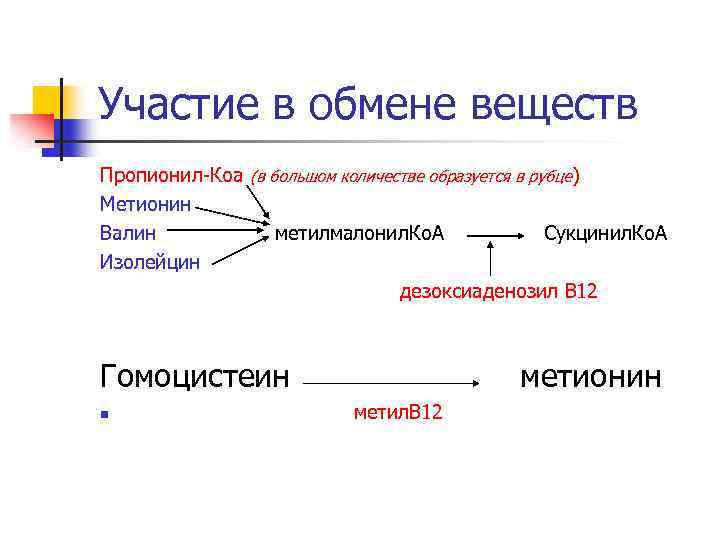 Участие в обмене веществ

Пропионил-Коа (в большом количестве образуется в рубце)
Метионин
Валин
Изолейцин

метилмалонилКоА СукцинилКоА

дезоксиаденозил В12

Гомоцистеин метионин

метилВ12